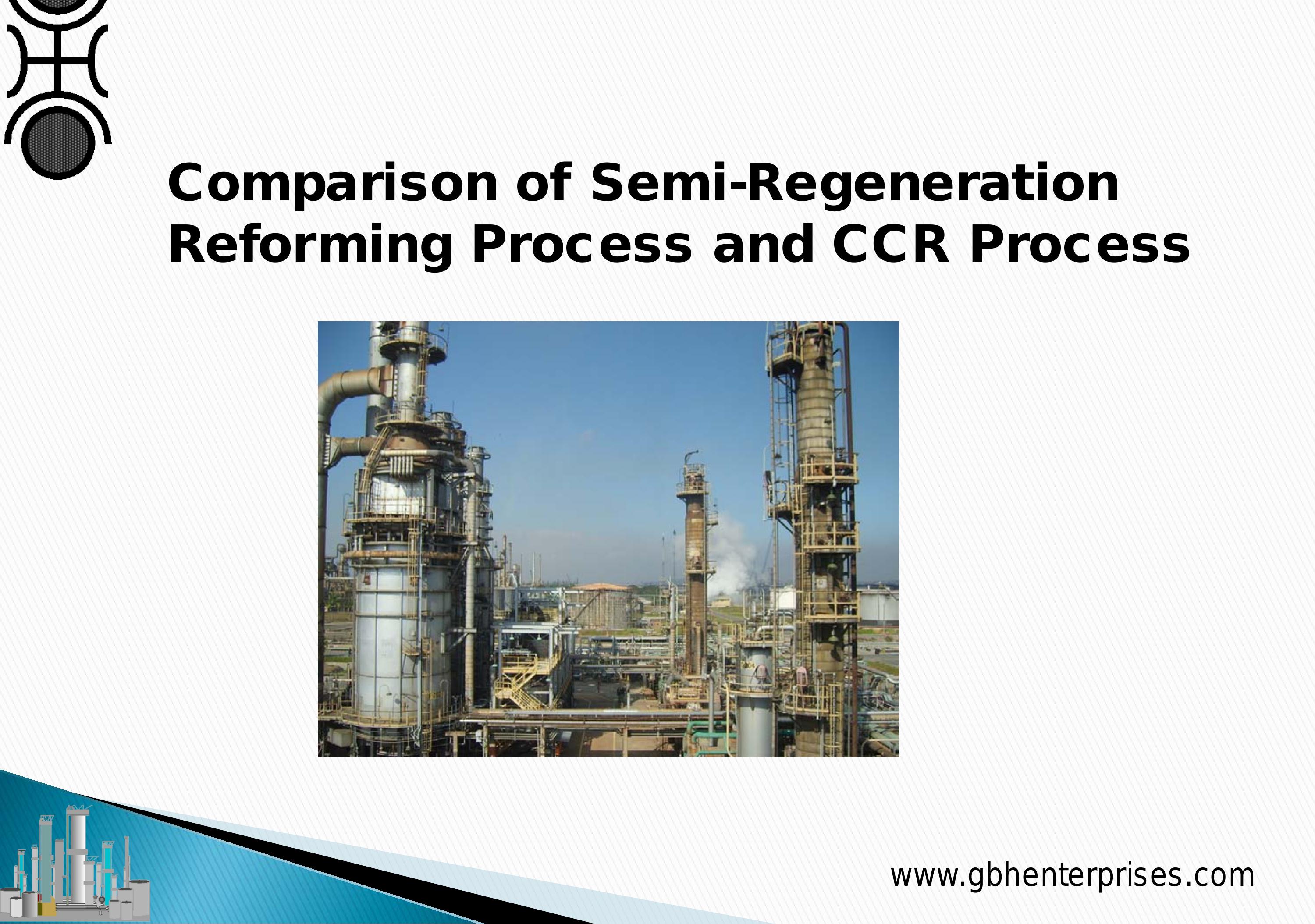 Comparison of Semi-Regeneration Reforming Process and CCR Process

www.gbhenterprises.com